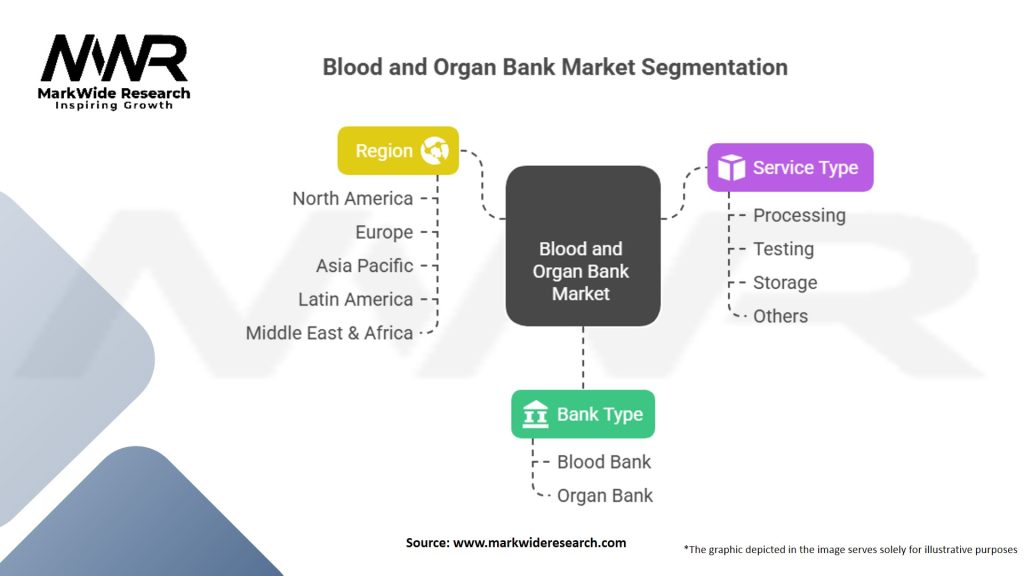 MWR
MarkWide Research
Inspiring Growth

Blood and Organ Bank Market Segmentation

Region
North America
Europe
Asia Pacific
Latin America
Middle East & Africa

Blood and Organ Bank Market

Service Type
Processing
Testing
Storage
Others

Bank Type
Blood Bank
Organ Bank

Source: www.markwideresearch.com

*The graphic depicted in the image serves solely for illustrative purposes